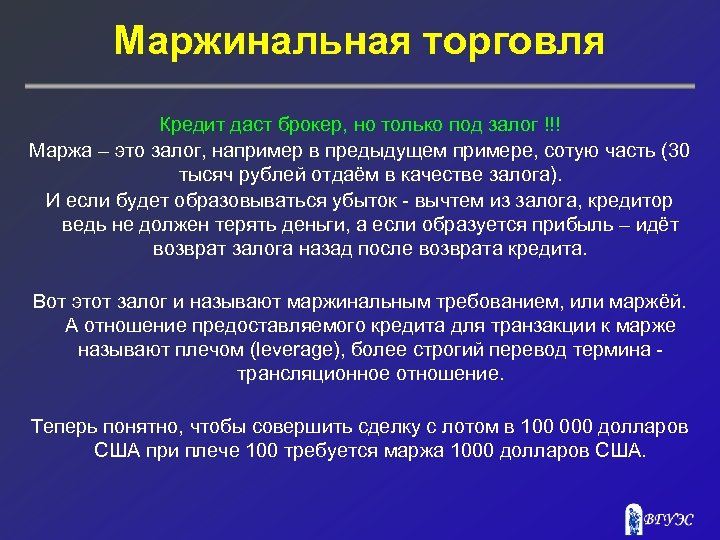 Маржинальная торговля

Кредит даст брокер, но только под залог !!!

Маржа – это залог, например в предыдущем примере, сотую часть (30 тысяч рублей отдаём в качестве залога).

И если будет образовываться убыток - вычтем из залога, кредитор ведь не должен терять деньги, а если образуется прибыль – идёт возврат залога назад после возврата кредита.

Вот этот залог и называют маржинальным требованием, или маржёй. А отношение предоставляемого кредита для транзакции к марже называют плечом (leverage), более строгий перевод термина - трансляционное отношение.

Теперь понятно, чтобы совершить сделку с лотом в 100 000 долларов США при плече 100 требуется маржа 1000 долларов США.

ВГУЭС